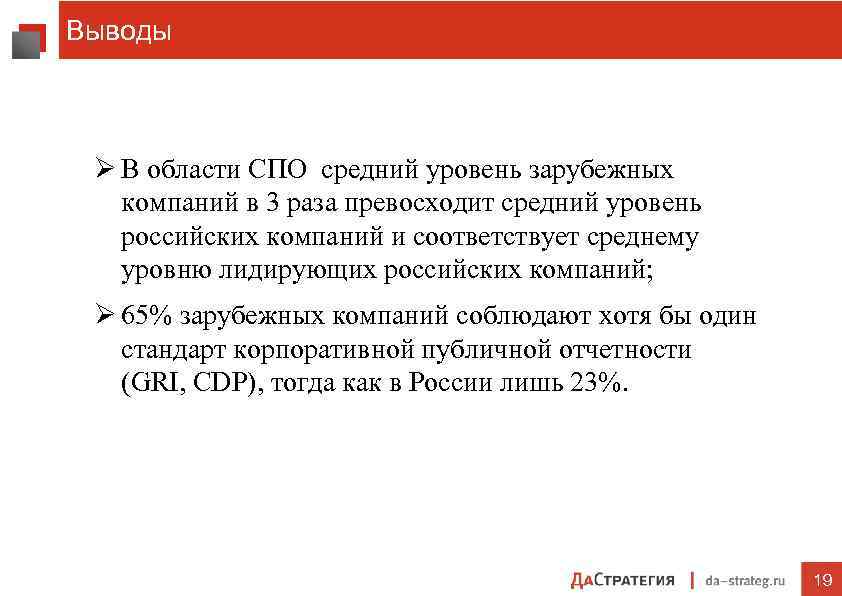 Выводы

➢ В области СПО средний уровень зарубежных компаний в 3 раза превосходит средний уровень российских компаний и соответствует среднему уровню лидирующих российских компаний;

➢ 65% зарубежных компаний соблюдают хотя бы один стандарт корпоративной публичной отчетности (GRI, CDP), тогда как в России лишь 23%.

ДаСтратегия | da-strateg.ru 19